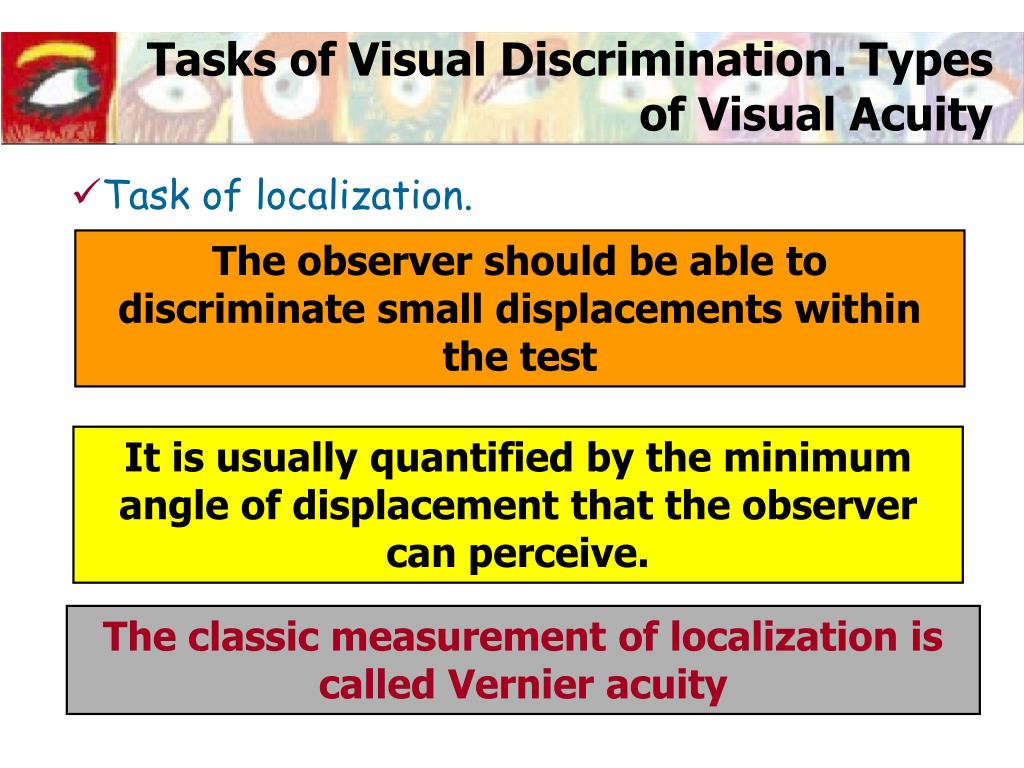 Tasks of Visual Discrimination. Types of Visual Acuity

✓Task of localization.

The observer should be able to discriminate small displacements within the test

It is usually quantified by the minimum angle of displacement that the observer can perceive.

The classic measurement of localization is called Vernier acuity